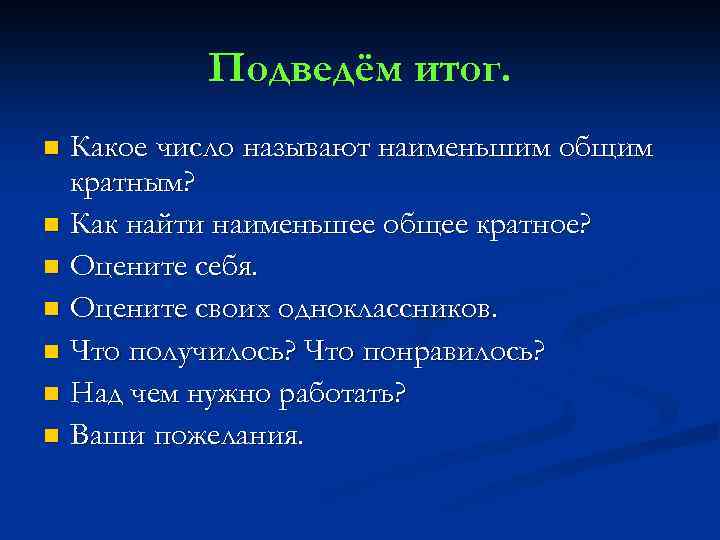 Подведём итог.

Какое число называют наименьшим общим кратным?

Как найти наименьшее общее кратное?

Оцените себя.

Оцените своих одноклассников.

Что получилось? Что понравилось?

Над чем нужно работать?

Ваши пожелания.